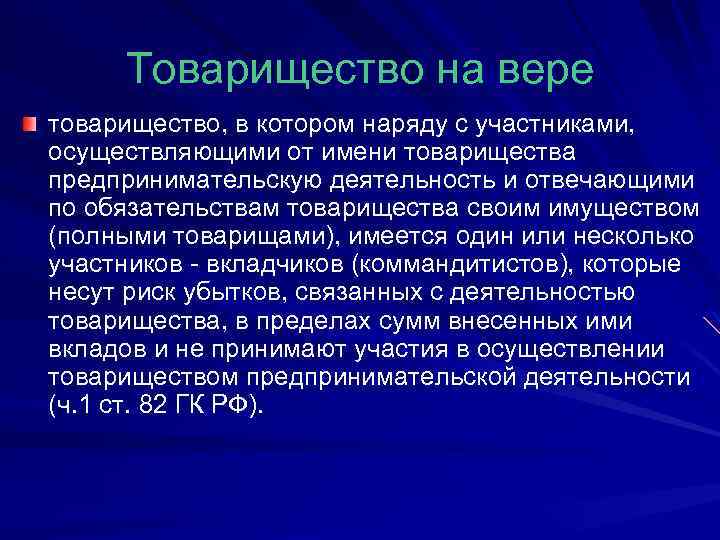 Товарищество на вере

товарищество, в котором наряду с участниками, осуществляющими от имени товарищества предпринимательскую деятельность и отвечающими по обязательствам товарищества своим имуществом (полными товарищами), имеется один или несколько участников - вкладчиков (коммандитистов), которые несут риск убытков, связанных с деятельностью товарищества, в пределах сумм внесенных ими вкладов и не принимают участия в осуществлении товариществом предпринимательской деятельности (ч.1 ст. 82 ГК РФ).